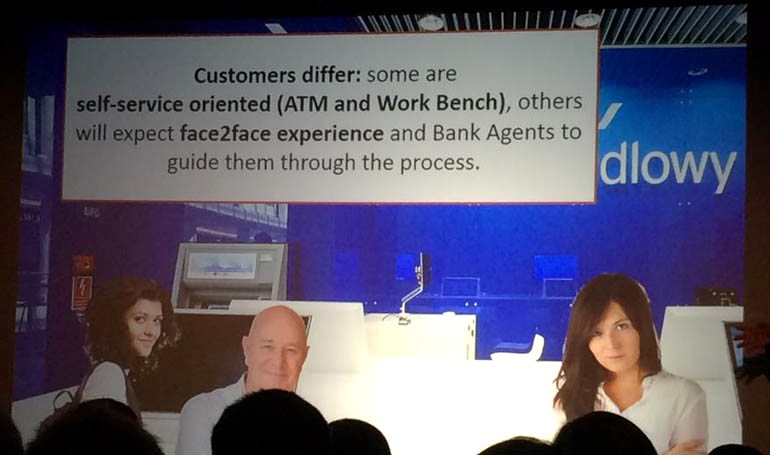 Customers differ: some are self-service oriented (ATM and Work Bench), others will expect face2face experience and Bank Agents to guide them through the process.

dlowy